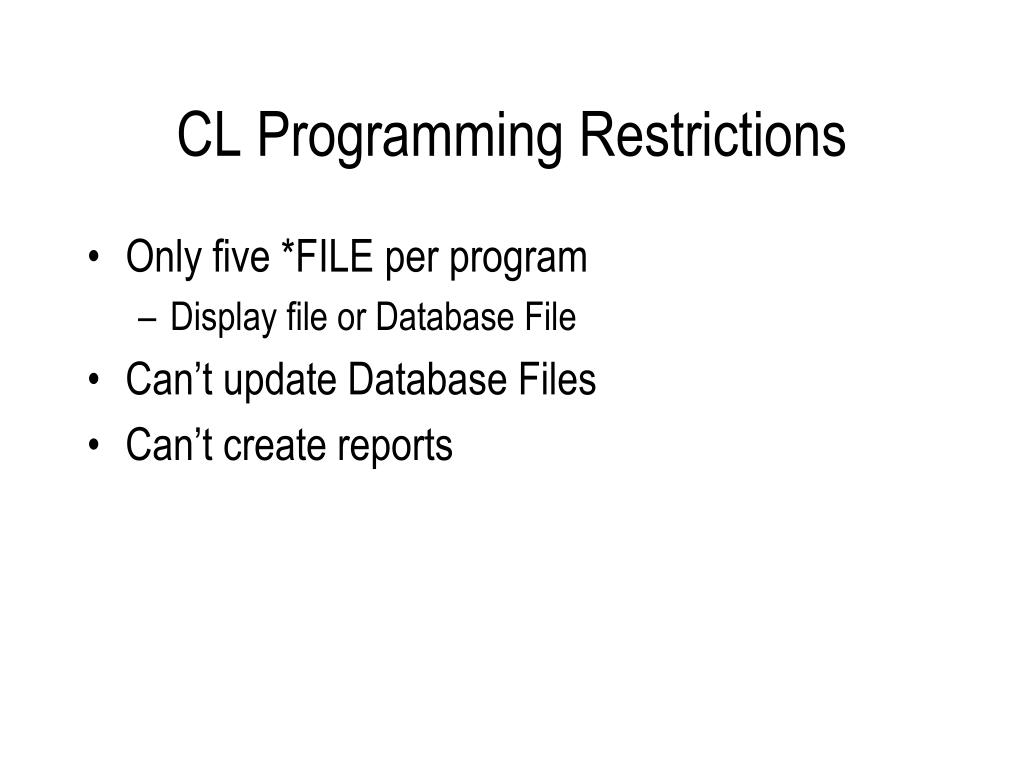 CL Programming Restrictions

• Only five *FILE per program
– Display file or Database File
• Can’t update Database Files
• Can’t create reports